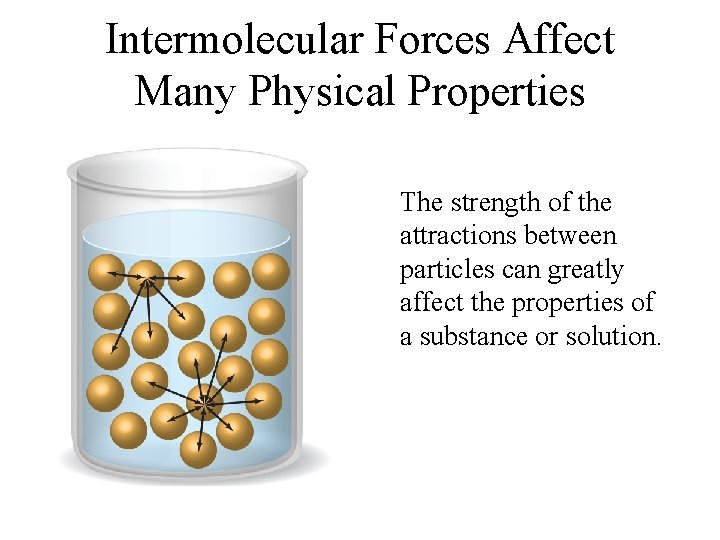 Intermolecular Forces Affect Many Physical Properties

The strength of the attractions between particles can greatly affect the properties of a substance or solution.